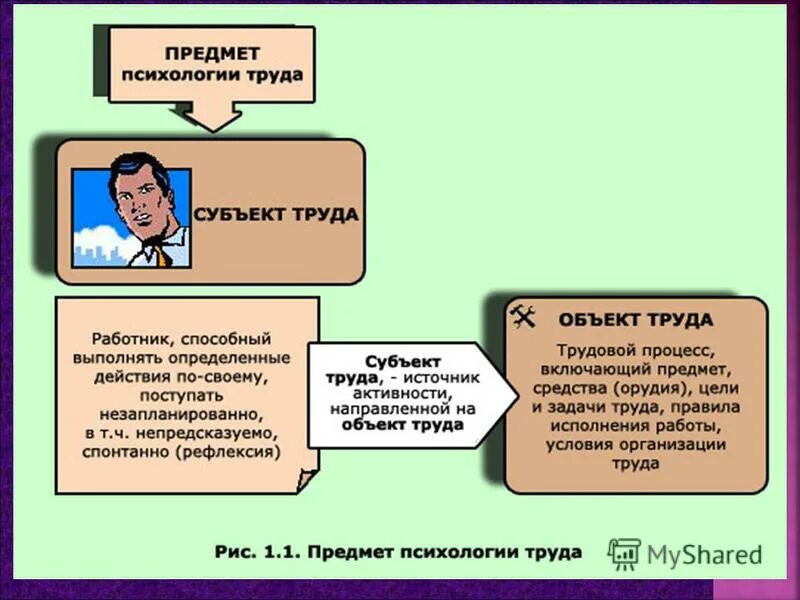 ПРЕДМЕТ психологии труда

СУБЪЕКТ ТРУДА

Работник, способный выполнять определенные действия по-своему, поступать незапланированно, в т.ч. непредсказуемо, спонтанно (рефлексия)

Субъект труда, - источник активности, направленной на объект труда

ОБЪЕКТ ТРУДА

Трудовой процесс, включающий предмет, средства (орудия), цели и задачи труда, правила исполнения работы, условия организации труда

Рис. 1.1. Предмет психологии труда

MyShared